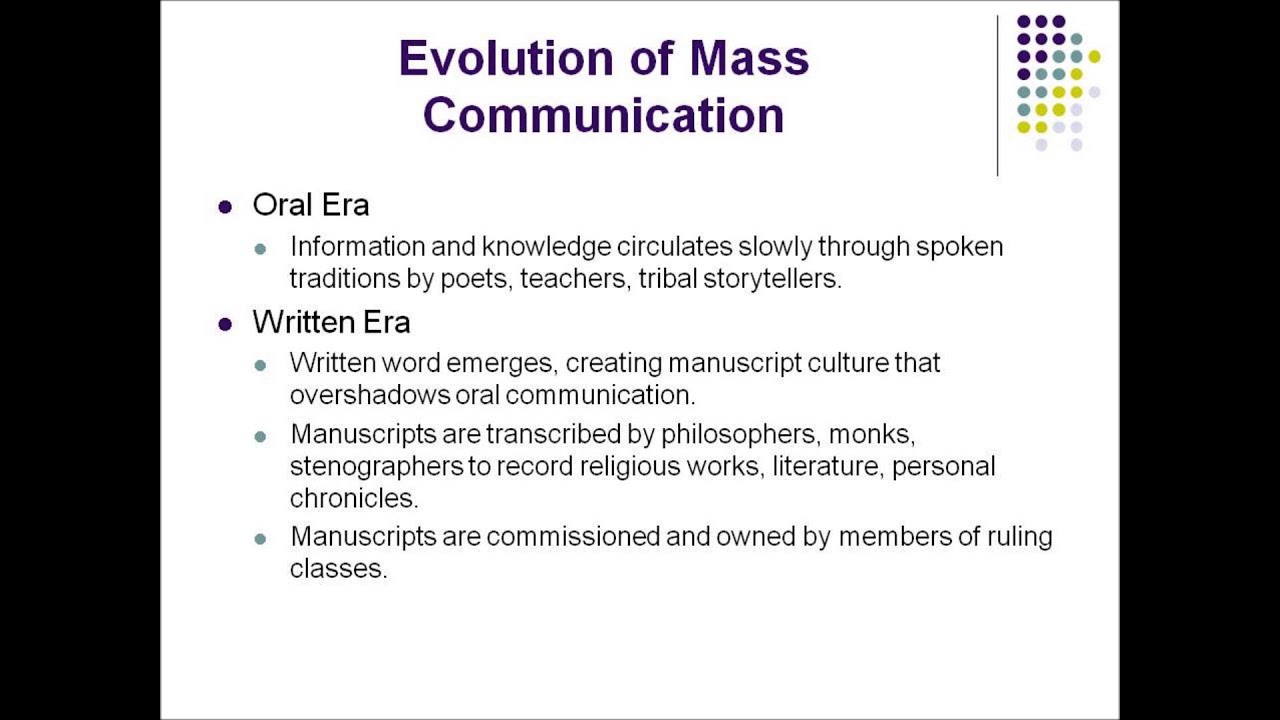 Evolution of Mass Communication

- Oral Era
  - Information and knowledge circulates slowly through spoken traditions by poets, teachers, tribal storytellers.
- Written Era
  - Written word emerges, creating manuscript culture that overshadows oral communication.
  - Manuscripts are transcribed by philosophers, monks, stenographers to record religious works, literature, personal chronicles.
  - Manuscripts are commissioned and owned by members of ruling classes.